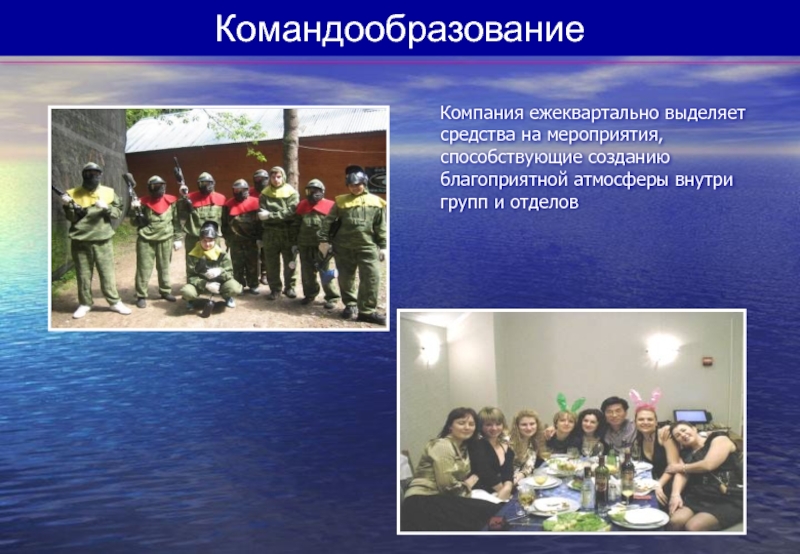 Командообразование

Компания ежеквартально выделяет средства на мероприятия, способствующие созданию благоприятной атмосферы внутри групп и отделов